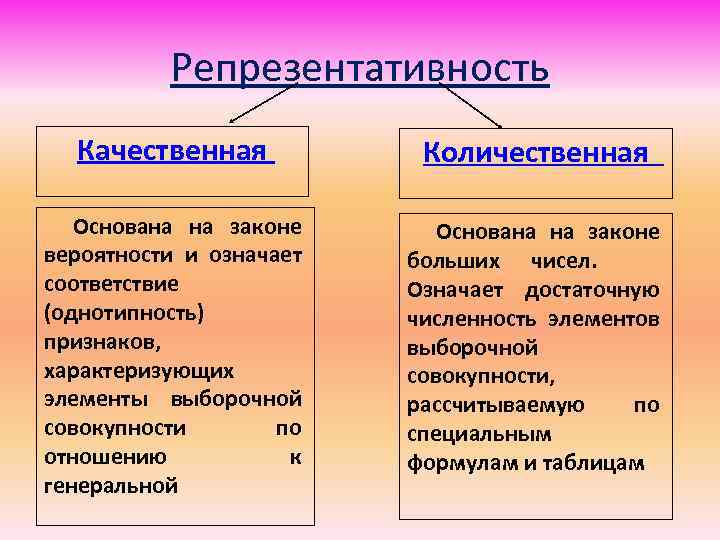 Репрезентативность

Качественная

Основана на законе вероятности и означает соответствие (однотипность) признаков, характеризующих элементы выборочной совокупности по отношению к генеральной

Количественная

Основана на законе больших чисел. Означает достаточную численность элементов выборочной совокупности, рассчитываемую по специальным формулам и таблицам